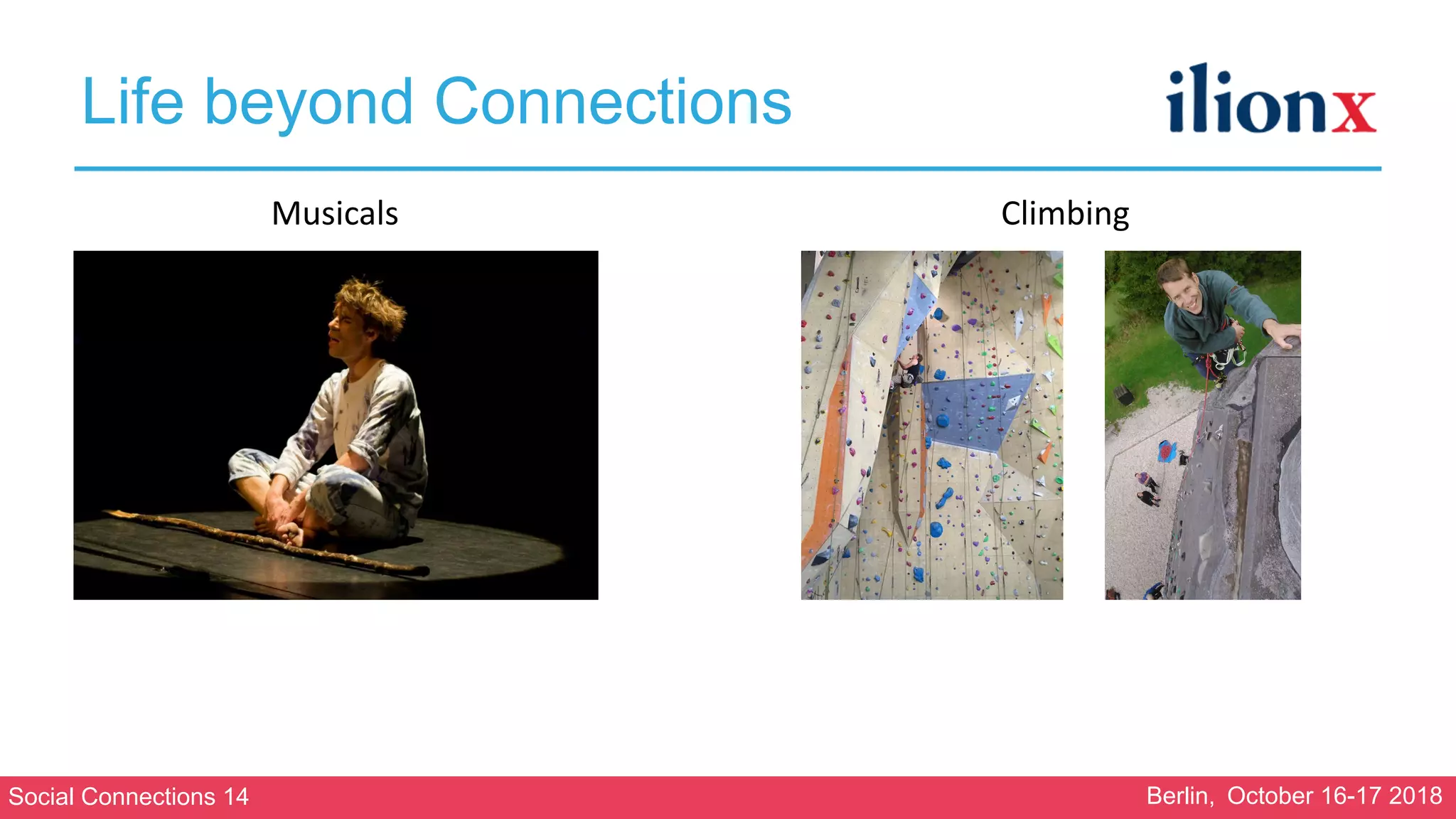 Life beyond Connections

ilionx

Musicals

Climbing

Social Connections 14

Berlin, October 16-17 2018